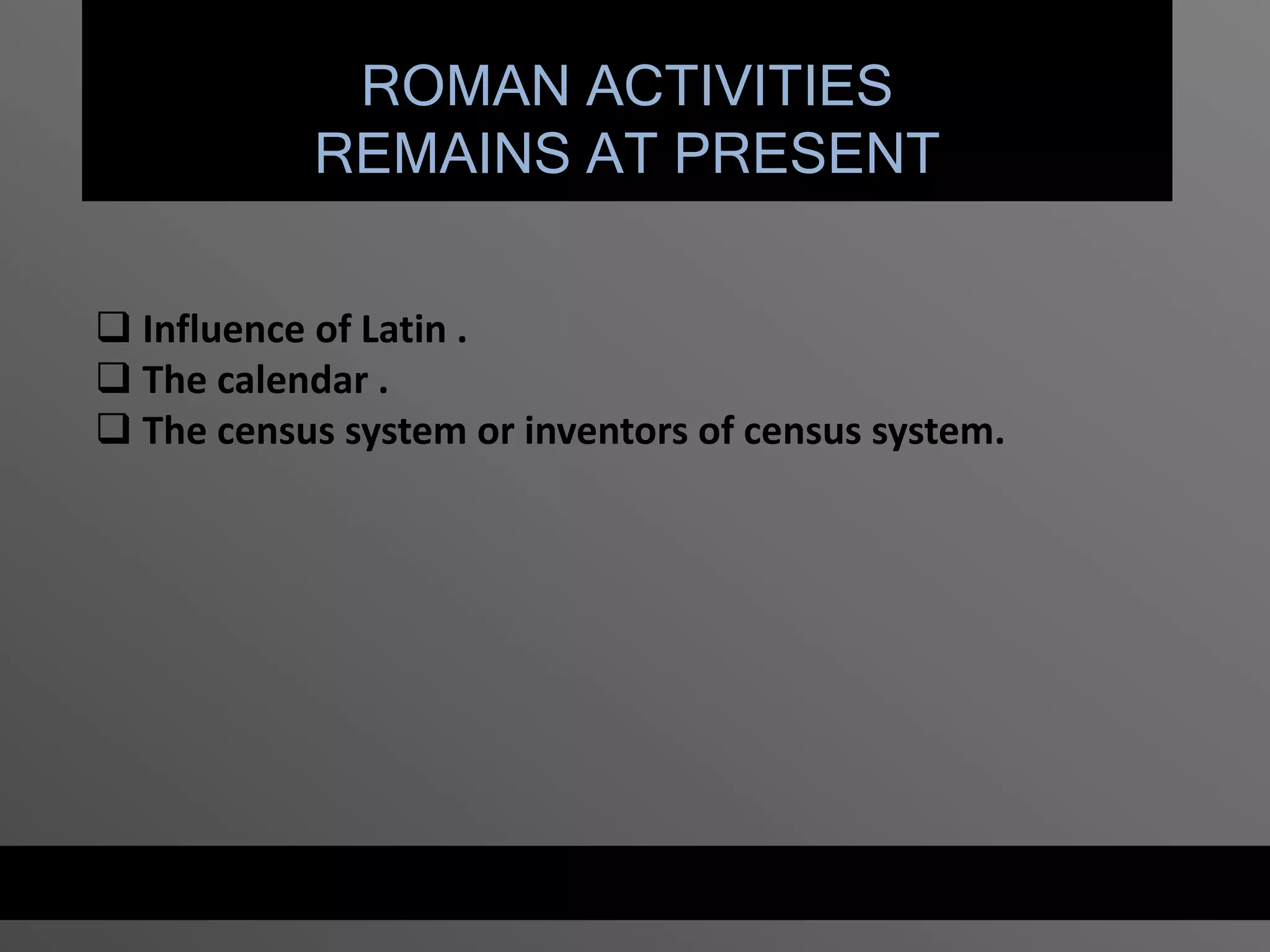 ROMAN ACTIVITIES
REMAINS AT PRESENT

❑ Influence of Latin .
❑ The calendar .
❑ The census system or inventors of census system.